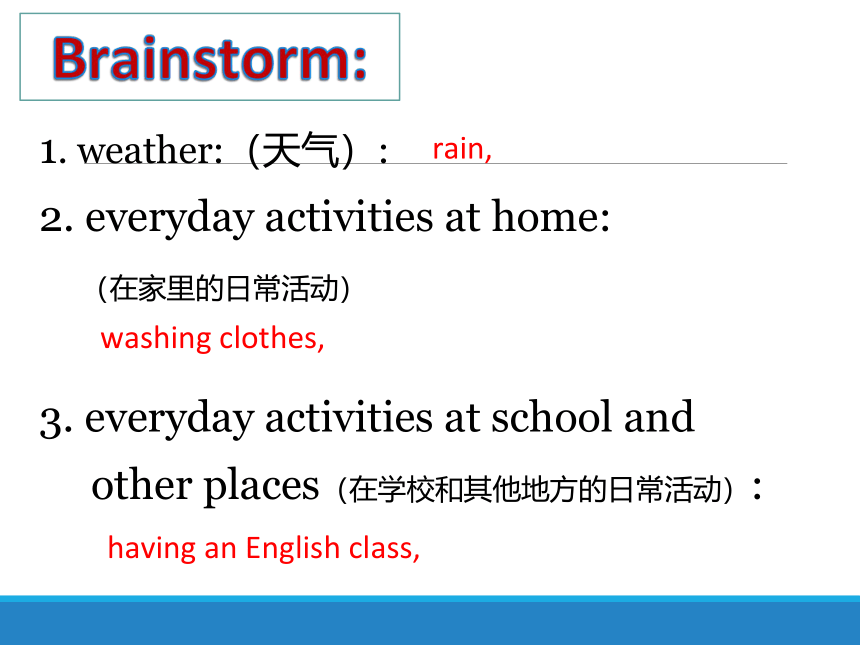 Brainstorm:

1. weather:（天气）： rain,

2. everyday activities at home:

（在家里的日常活动）

washing clothes,

3. everyday activities at school and other places（在学校和其他地方的日常活动）：

having an English class,